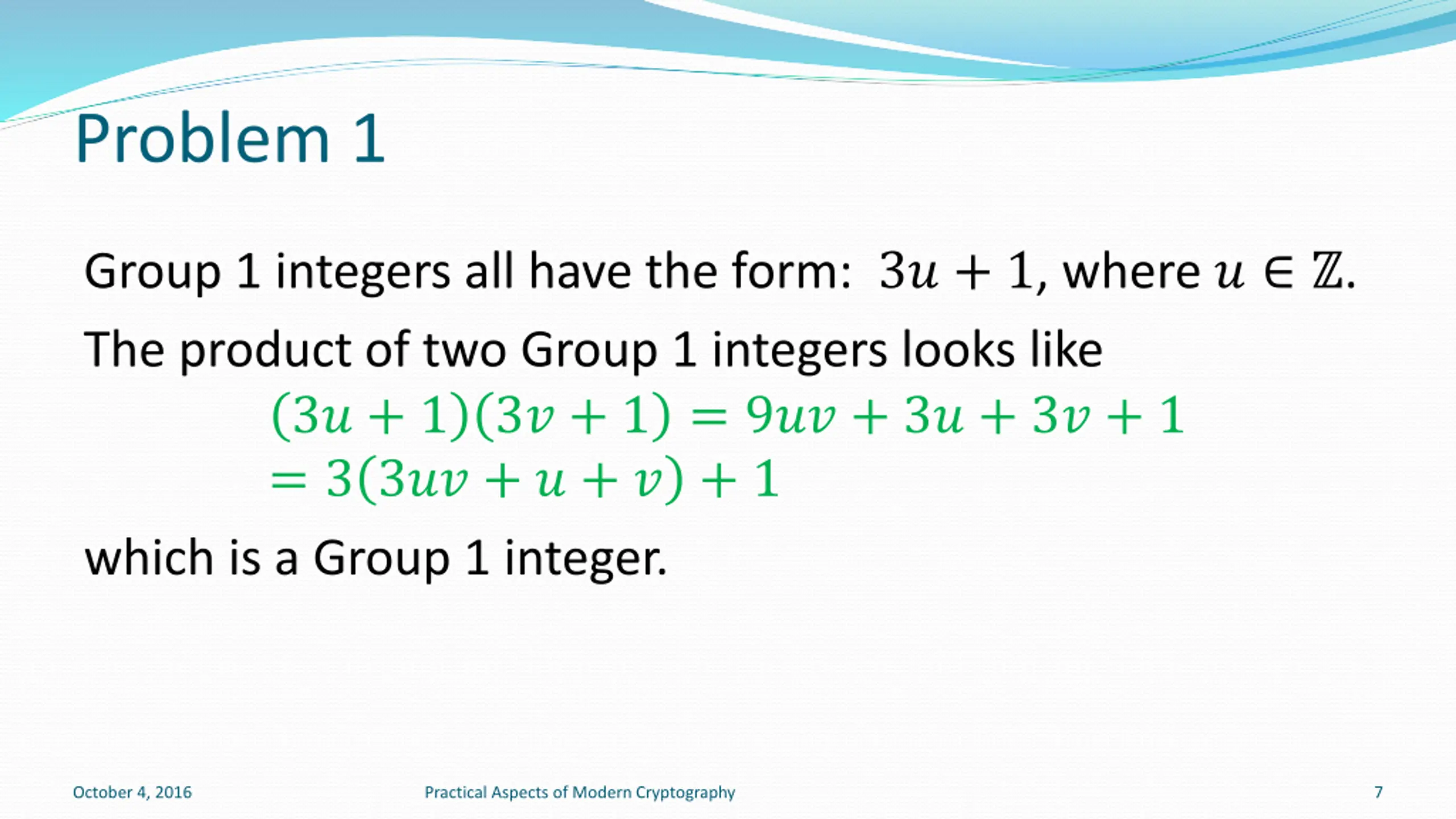 Problem 1

Group 1 integers all have the form: $3u + 1$, where $u \in \mathbb{Z}$.

The product of two Group 1 integers looks like

$(3u + 1)(3v + 1) = 9uv + 3u + 3v + 1$
$= 3(3uv + u + v) + 1$

which is a Group 1 integer.

October 4, 2016

Practical Aspects of Modern Cryptography

7